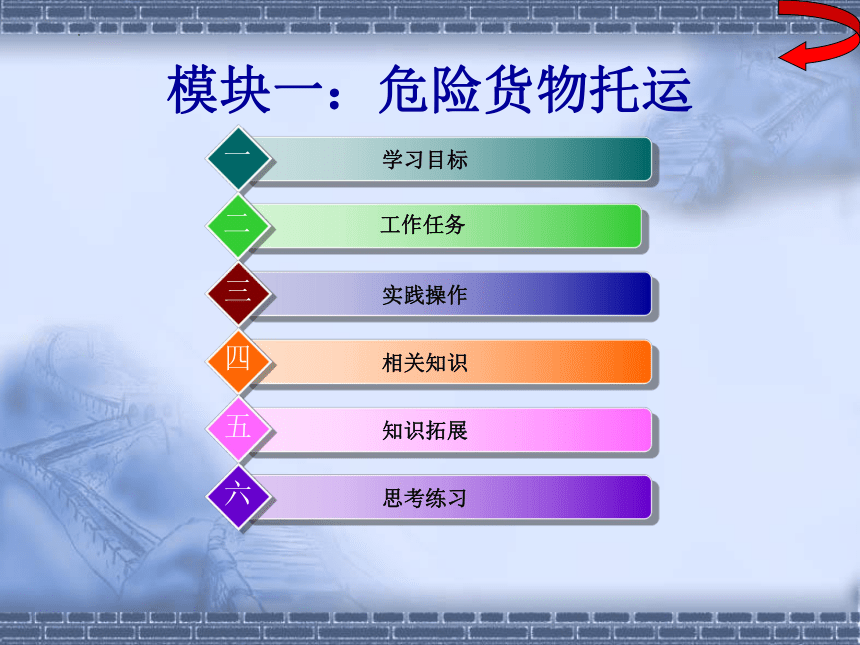 模块一：危险货物托运

一 学习目标

二 工作任务

三 实践操作

四 相关知识

五 知识拓展

六 思考练习